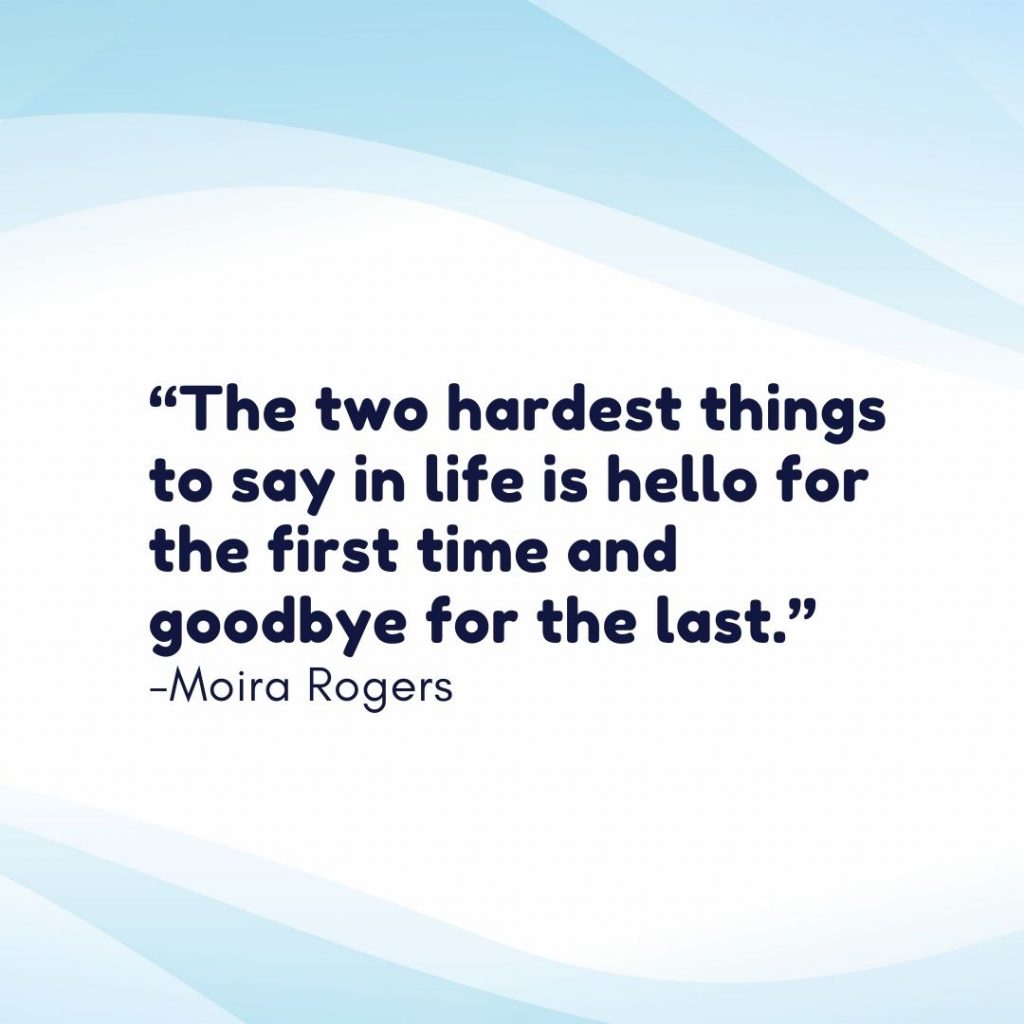 “The two hardest things to say in life is hello for the first time and goodbye for the last.”
–Moira Rogers